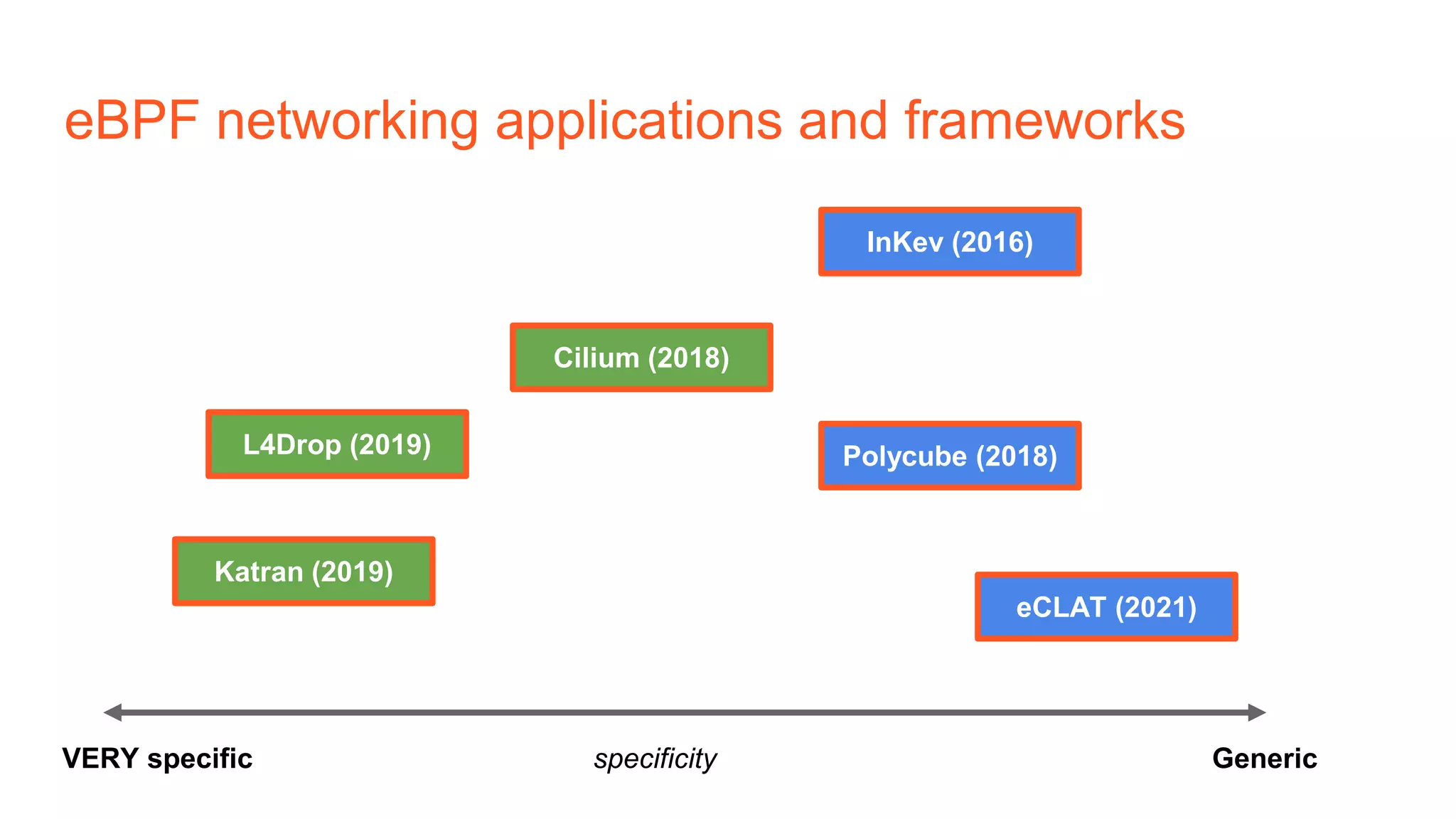 eBPF networking applications and frameworks

InKev (2016)

Cilium (2018)

L4Drop (2019)

Polycube (2018)

Katran (2019)

eCLAT (2021)

VERY specific

specificity

Generic